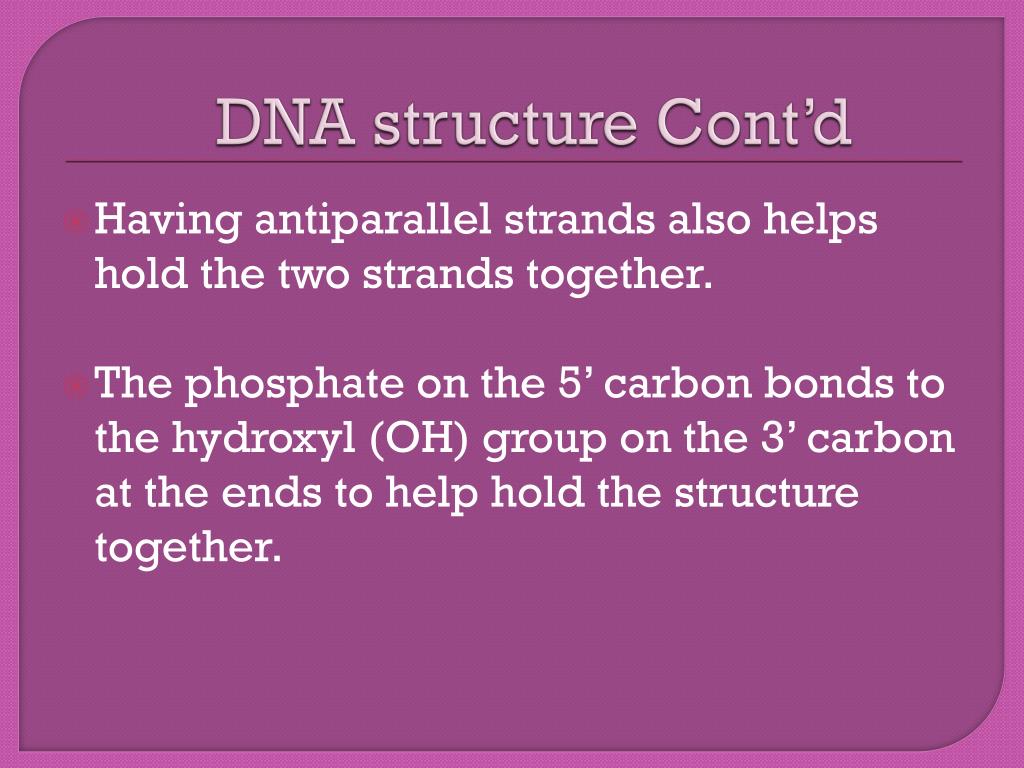 DNA structure Cont’d

Having antiparallel strands also helps hold the two strands together.

The phosphate on the 5’ carbon bonds to the hydroxyl (OH) group on the 3’ carbon at the ends to help hold the structure together.